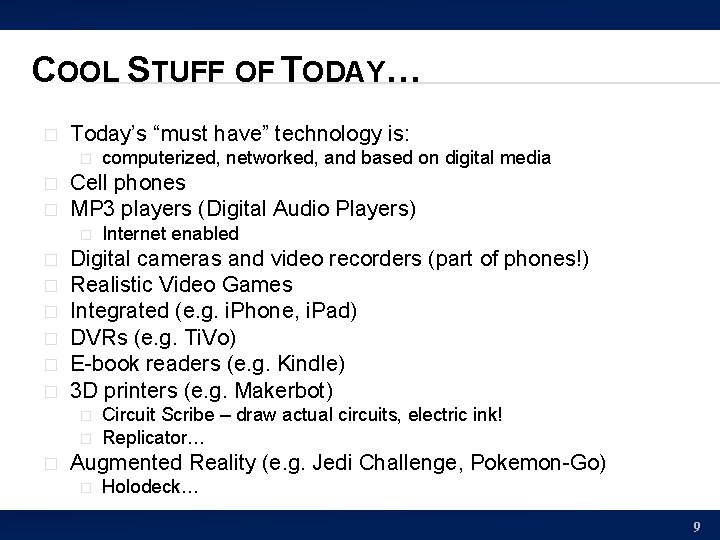 COOL STUFF OF TODAY…

Today's "must have" technology is:
computerized, networked, and based on digital media
Cell phones
MP3 players (Digital Audio Players)
Internet enabled
Digital cameras and video recorders (part of phones!)
Realistic Video Games
Integrated (e.g. iPhone, iPad)
DVRs (e.g. TiVo)
E-book readers (e.g. Kindle)
3D printers (e.g. Makerbot)
Circuit Scribe – draw actual circuits, electric ink!
Replicator…
Augmented Reality (e.g. Jedi Challenge, Pokemon-Go)
Holodeck…

9